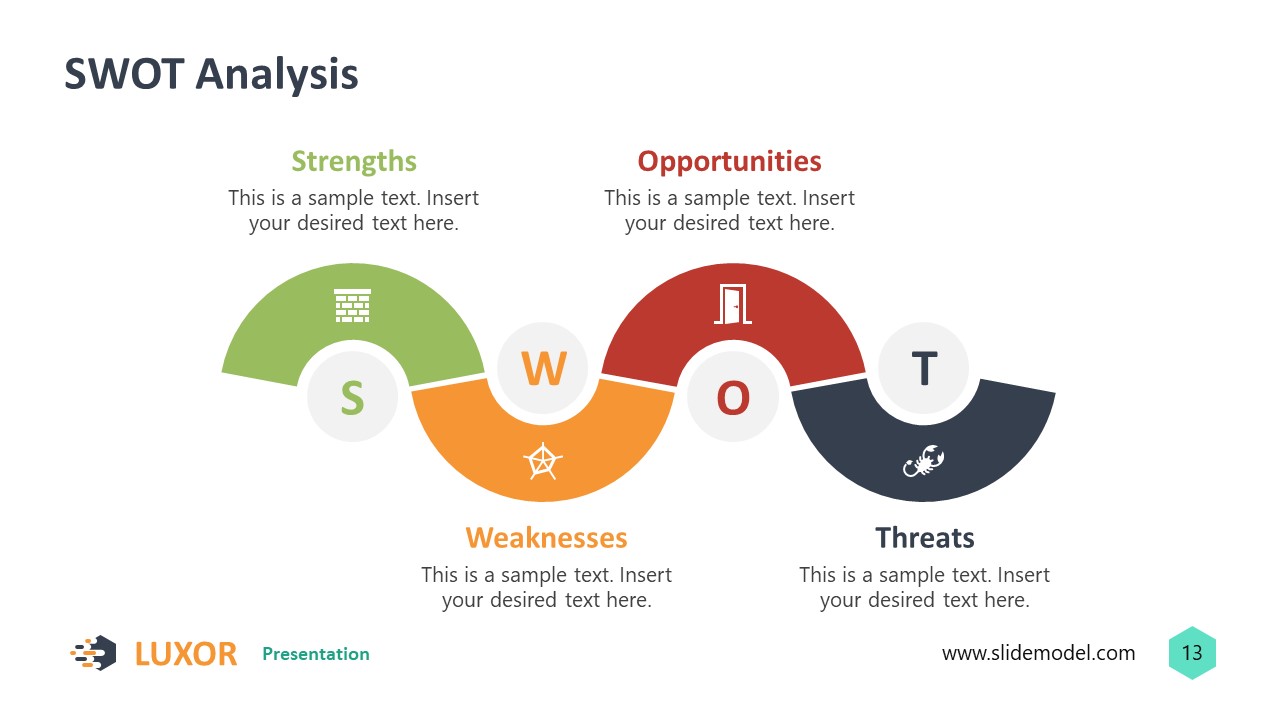 SWOT Analysis

Strengths
This is a sample text. Insert your desired text here.

Opportunities
This is a sample text. Insert your desired text here.

S

W

O

T

Weaknesses
This is a sample text. Insert your desired text here.

Threats
This is a sample text. Insert your desired text here.

LUXOR Presentation

www.slidemodel.com

13